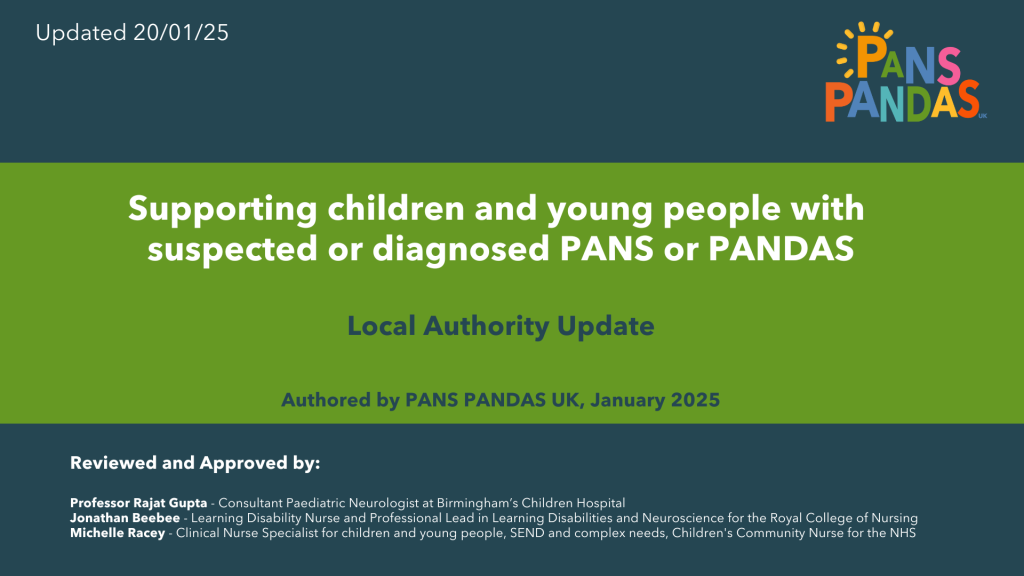 Updated 20/01/25

PANS PANDAS UK

Supporting children and young people with suspected or diagnosed PANS or PANDAS

Local Authority Update

Authored by PANS PANDAS UK, January 2025

Reviewed and Approved by:

Professor Rajat Gupta - Consultant Paediatric Neurologist at Birmingham's Children Hospital
Jonathan Beebee - Learning Disability Nurse and Professional Lead in Learning Disabilities and Neuroscience for the Royal College of Nursing
Michelle Racey - Clinical Nurse Specialist for children and young people, SEND and complex needs, Children's Community Nurse for the NHS